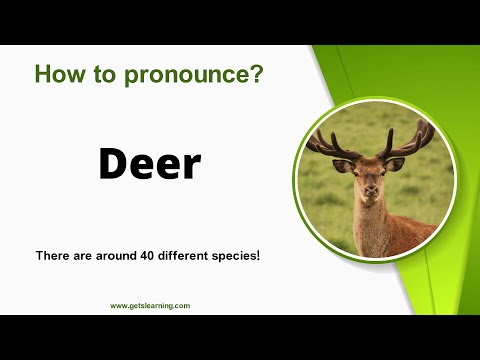 How to pronounce?

Deer

There are around 40 different species!

www.getslearning.com